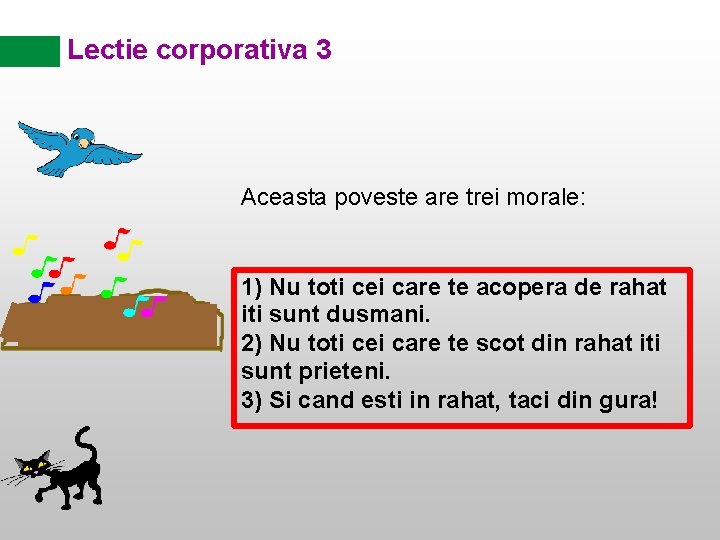 Lectie corporativa 3

Aceasta poveste are trei morale:

1) Nu toti cei care te acopera de rahat iti sunt dusmani.
2) Nu toti cei care te scot din rahat iti sunt prieteni.
3) Si cand esti in rahat, taci din gura!